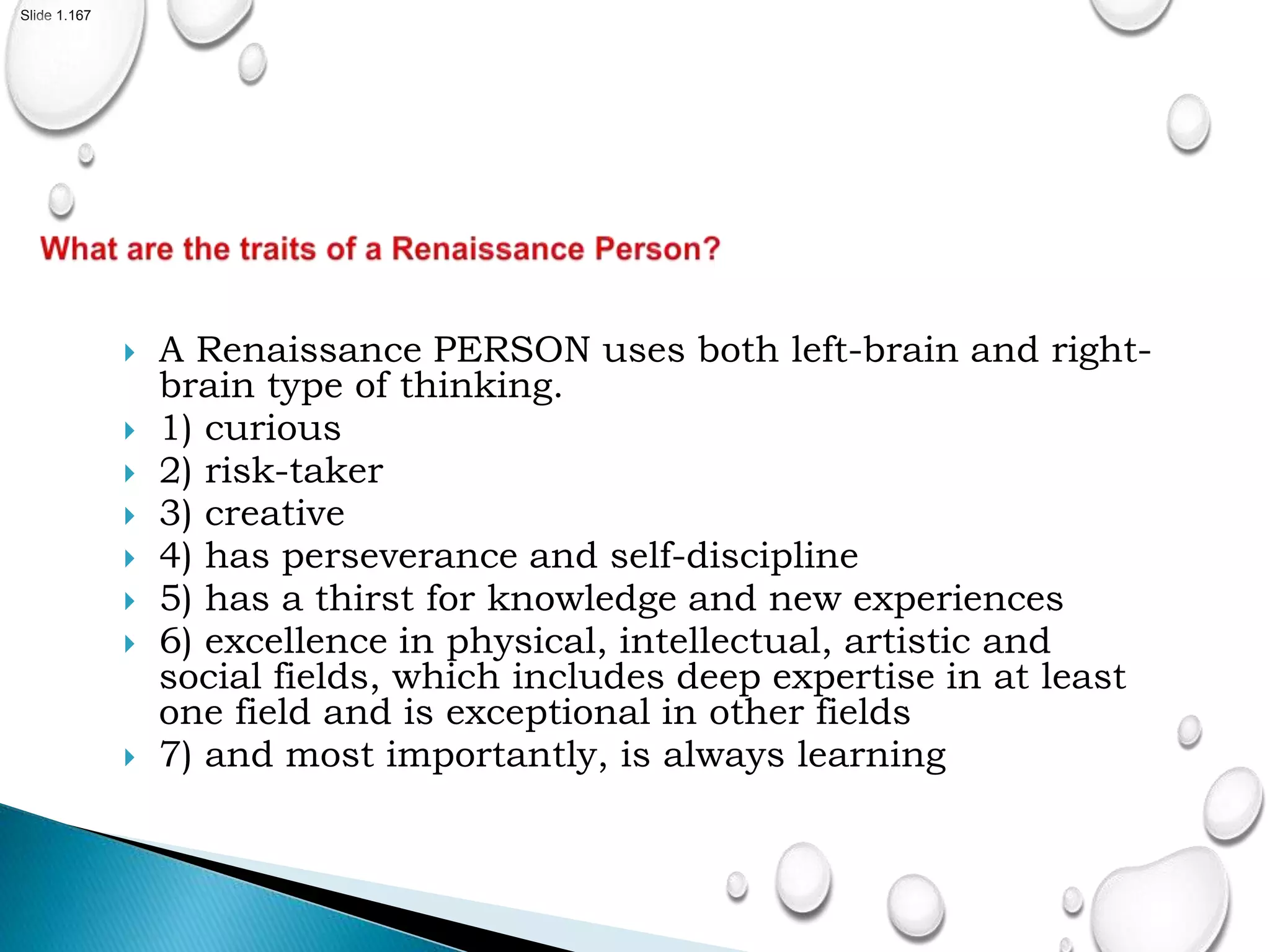 Slide 1.167

What are the traits of a Renaissance Person?

A Renaissance PERSON uses both left-brain and right-brain type of thinking.
1) curious
2) risk-taker
3) creative
4) has perseverance and self-discipline
5) has a thirst for knowledge and new experiences
6) excellence in physical, intellectual, artistic and social fields, which includes deep expertise in at least one field and is exceptional in other fields
7) and most importantly, is always learning